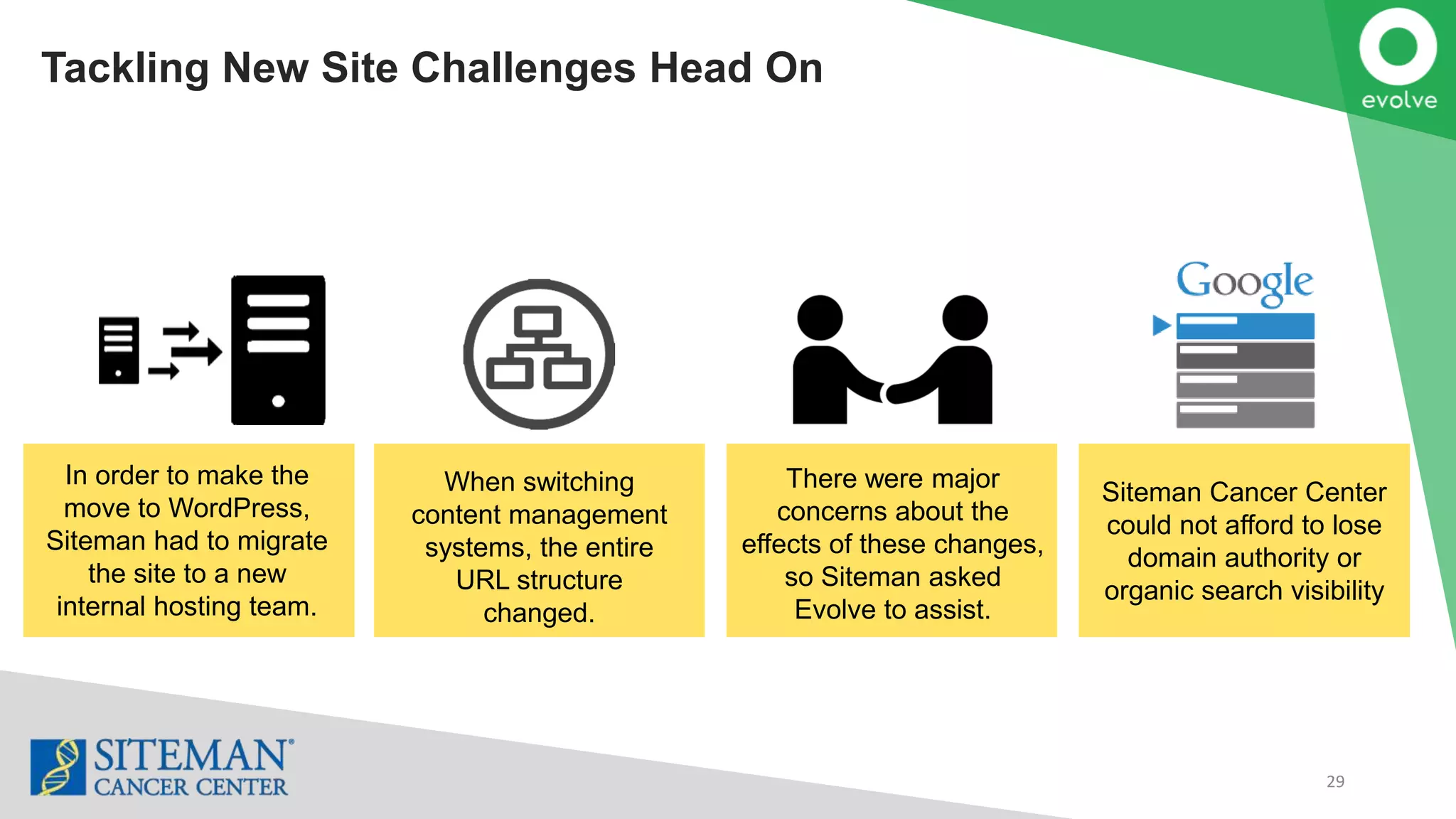 Tackling New Site Challenges Head On

evolve

Google

In order to make the move to WordPress, Siteman had to migrate the site to a new internal hosting team.

When switching content management systems, the entire URL structure changed.

There were major concerns about the effects of these changes, so Siteman asked Evolve to assist.

Siteman Cancer Center could not afford to lose domain authority or organic search visibility

SITEMAN®
CANCER CENTER

29